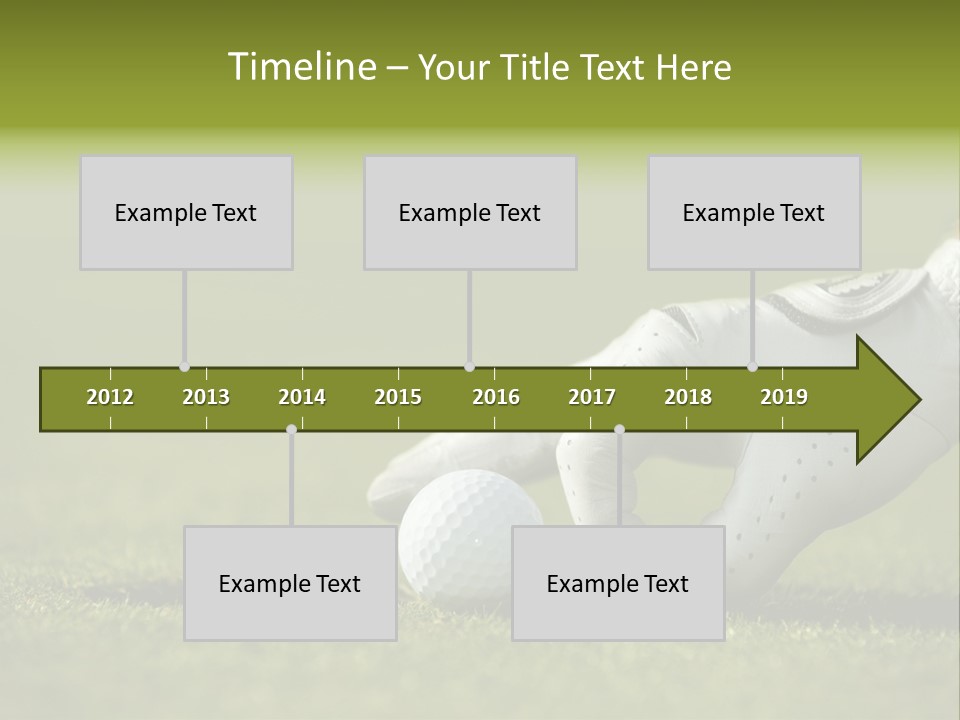 Timeline – Your Title Text Here

Example Text

Example Text

Example Text

2012 2013 2014 2015 2016 2017 2018 2019

Example Text

Example Text